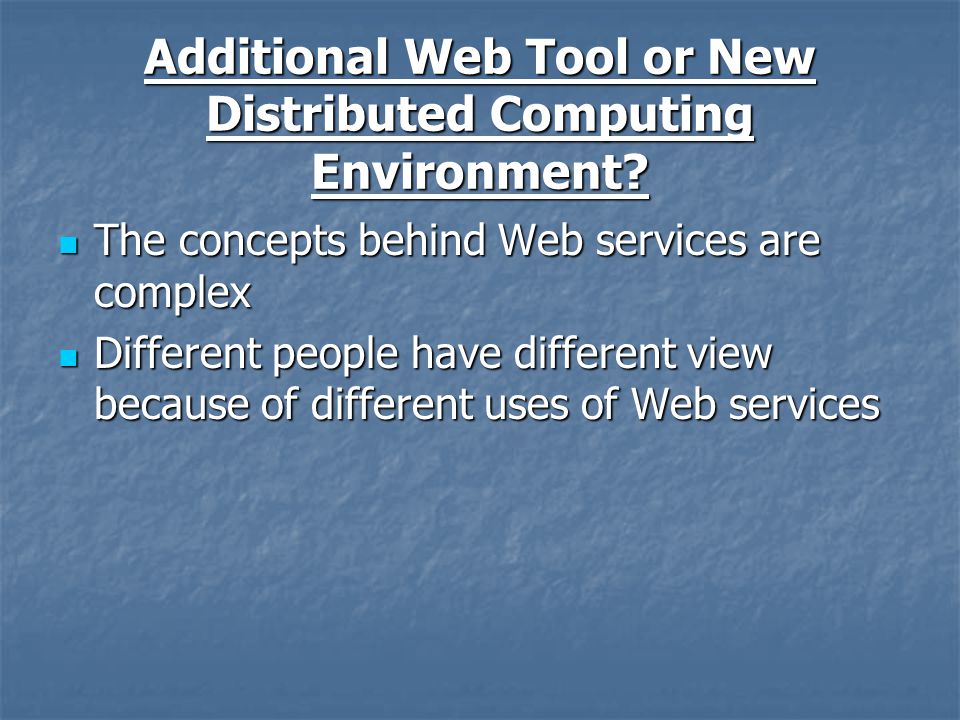 Additional Web Tool or New Distributed Computing Environment?

- The concepts behind Web services are complex
- Different people have different view because of different uses of Web services